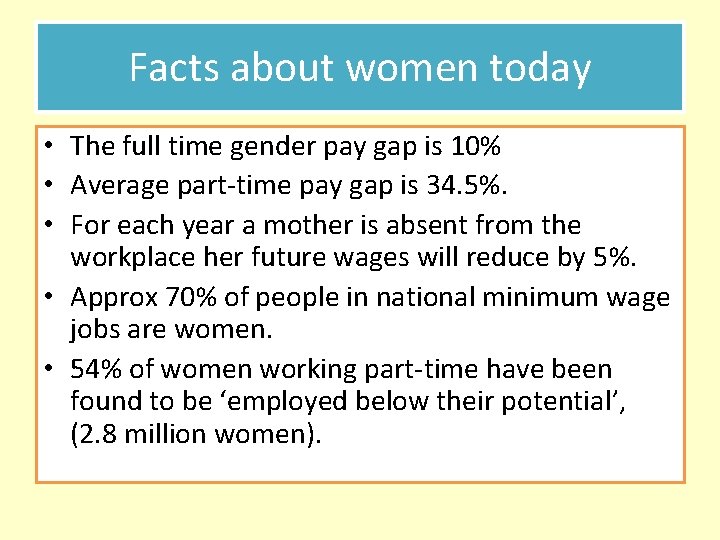 Facts about women today

• The full time gender pay gap is 10%
• Average part-time pay gap is 34.5%.
• For each year a mother is absent from the workplace her future wages will reduce by 5%.
• Approx 70% of people in national minimum wage jobs are women.
• 54% of women working part-time have been found to be ‘employed below their potential’, (2.8 million women).